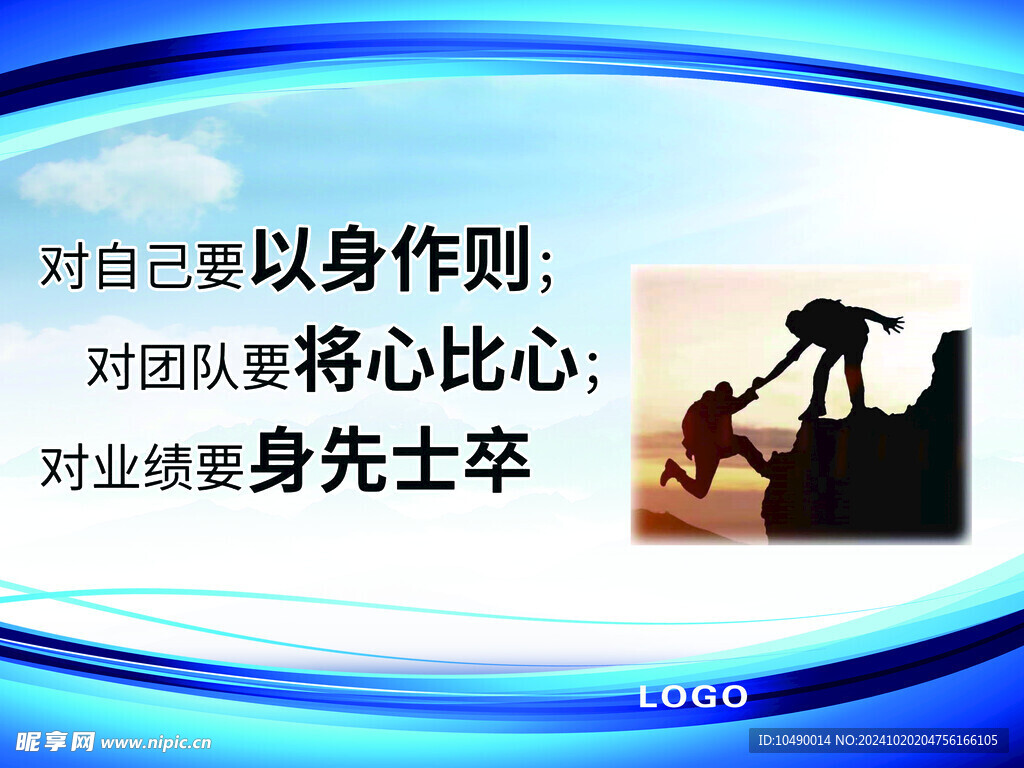 对自己要以身作则；
对团队要将心比心；
对业绩要身先士卒

LOGO

昵享网 www.nipic.cn

ID:10490014 NO:20241020204756166105